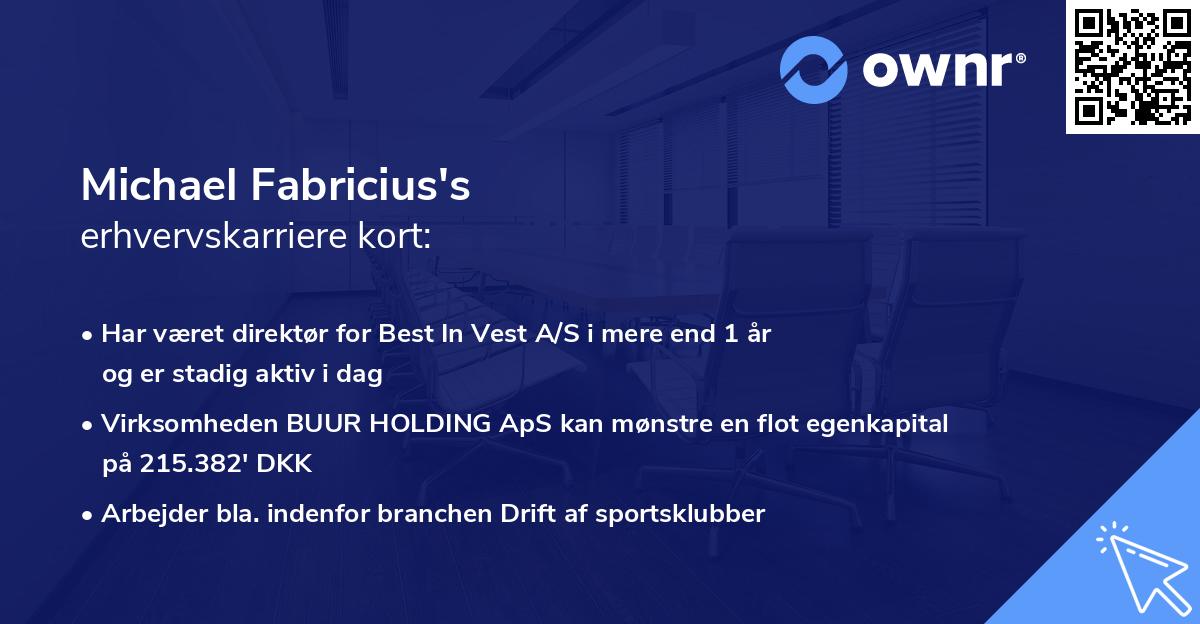 ownr®

Michael Fabricius's
erhvervskarriere kort:

• Har været direktør for Best In Vest A/S i mere end 1 år og er stadig aktiv i dag

• Virksomheden BUUR HOLDING ApS kan mønstre en flot egenkapital på 215.382' DKK

• Arbejder bla. indenfor branchen Drift af sportsklubber